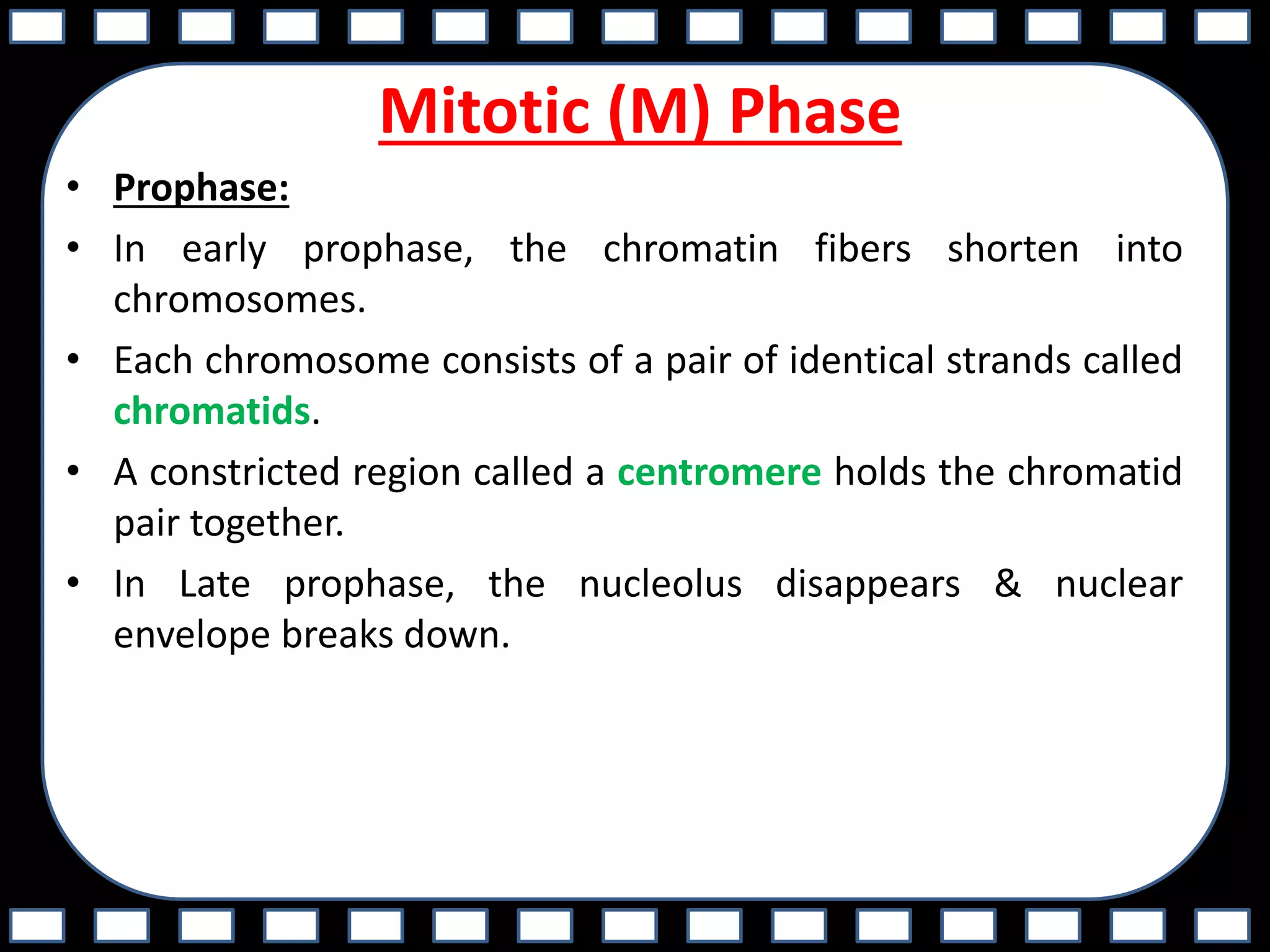 Mitotic (M) Phase

• Prophase:
• In early prophase, the chromatin fibers shorten into chromosomes.
• Each chromosome consists of a pair of identical strands called chromatids.
• A constricted region called a centromere holds the chromatid pair together.
• In Late prophase, the nucleolus disappears & nuclear envelope breaks down.